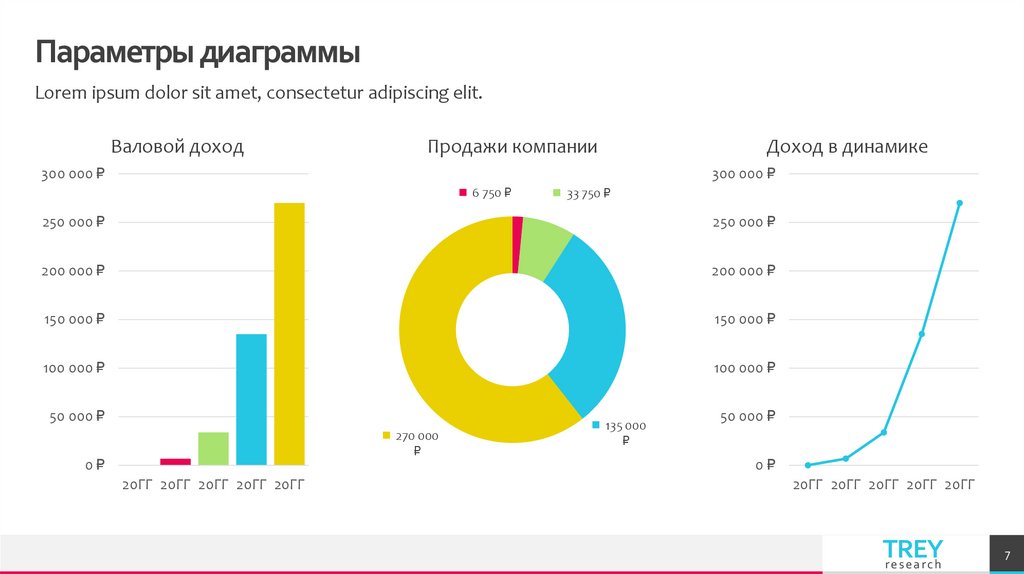 Параметры диаграммы

Lorem ipsum dolor sit amet, consectetur adipiscing elit.

Валовой доход

300 000 ₽
250 000 ₽
200 000 ₽
150 000 ₽
100 000 ₽
50 000 ₽
0 ₽

20ГГ 20ГГ 20ГГ 20ГГ 20ГГ

Продажи компании

6 750 ₽
33 750 ₽
135 000 ₽
270 000 ₽

Доход в динамике

300 000 ₽
250 000 ₽
200 000 ₽
150 000 ₽
100 000 ₽
50 000 ₽
0 ₽

20ГГ 20ГГ 20ГГ 20ГГ 20ГГ

TREY research

7